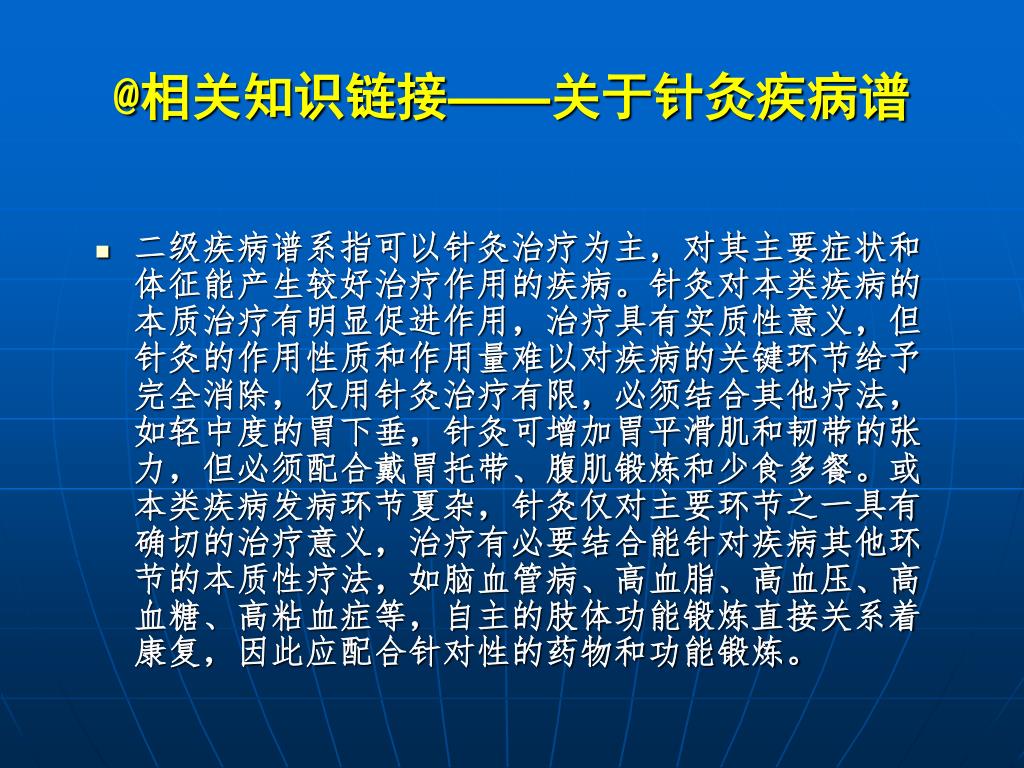 @相关知识链接——关于针灸疾病谱

二级疾病谱系指可以针灸治疗为主，对其主要症状和体征能产生较好治疗作用的疾病。针灸对本类疾病的本质治疗有明显促进作用，治疗具有实质性意义，但针灸的作用性质和作用量难以对疾病的关键环节给予完全消除，仅用针灸治疗有限，必须结合其他疗法，如轻中度的胃下垂，针灸可增加胃平滑肌和韧带的张力，但必须配合戴胃托带、腹肌锻炼和少食多餐。或本类疾病发病环节夏杂，针灸仅对主要环节之一具有确切的治疗意义，治疗有必要结合能针对疾病其他环节的本质性疗法，如脑血管病、高血脂、高血压、高血糖、高粘血症等，自主的肢体功能锻炼直接关系着康复，因此应配合针对性的药物和功能锻炼。